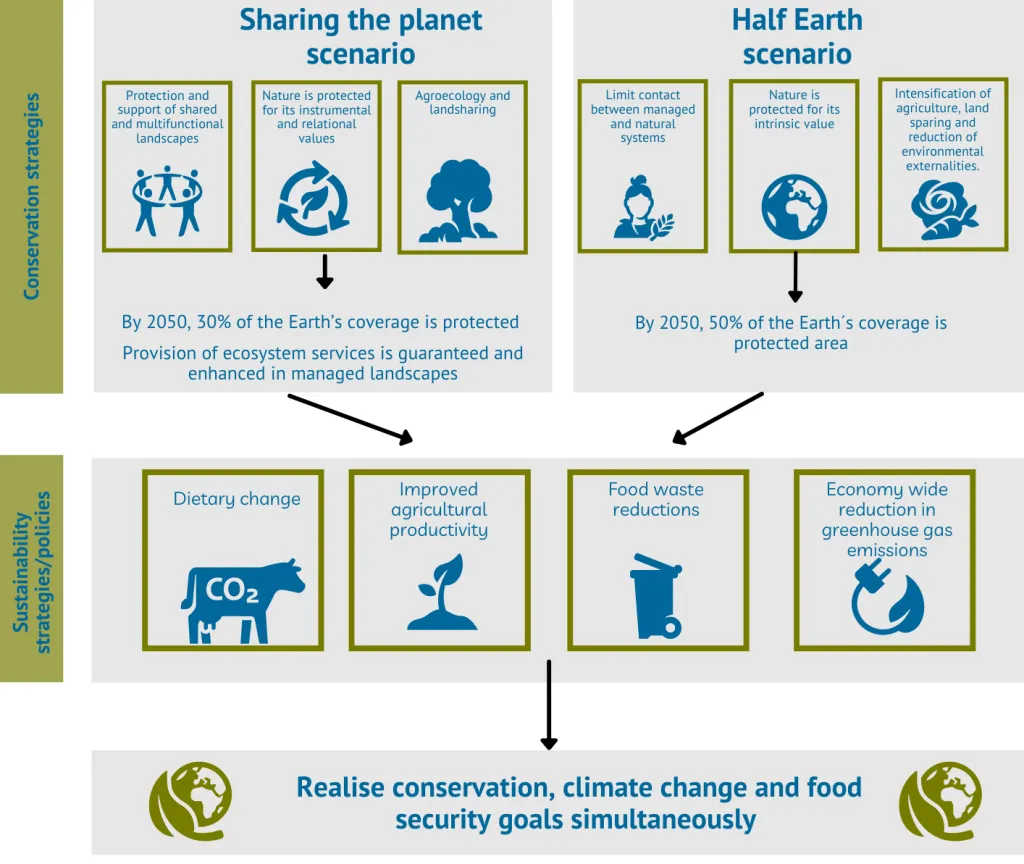 Conservation strategies

Sharing the planet scenario

Protection and support of shared and multifunctional landscapes

Nature is protected for its instrumental and relational values

Agroecology and landsharing

By 2050, 30% of the Earth's coverage is protected

Provision of ecosystem services is guaranteed and enhanced in managed landscapes

Half Earth scenario

Limit contact between managed and natural systems

Nature is protected for its intrinsic value

Intensification of agriculture, land sparing and reduction of environmental externalities.

By 2050, 50% of the Earth´s coverage is protected area

Sustainability strategies/policies

Dietary change

$CO_2$

Improved agricultural productivity

Food waste reductions

Economy wide reduction in greenhouse gas emissions

Realise conservation, climate change and food security goals simultaneously